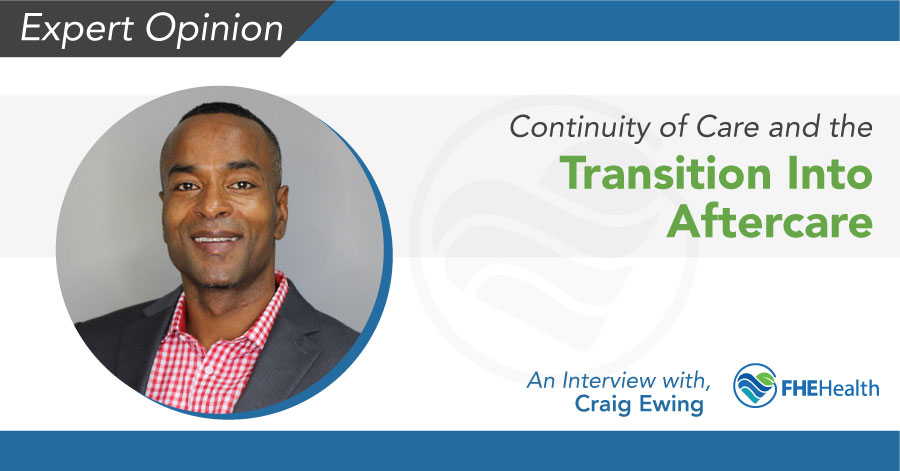 Expert Opinion

Continuity of Care and the
Transition Into Aftercare

An Interview with,
Craig Ewing

FHEHealth